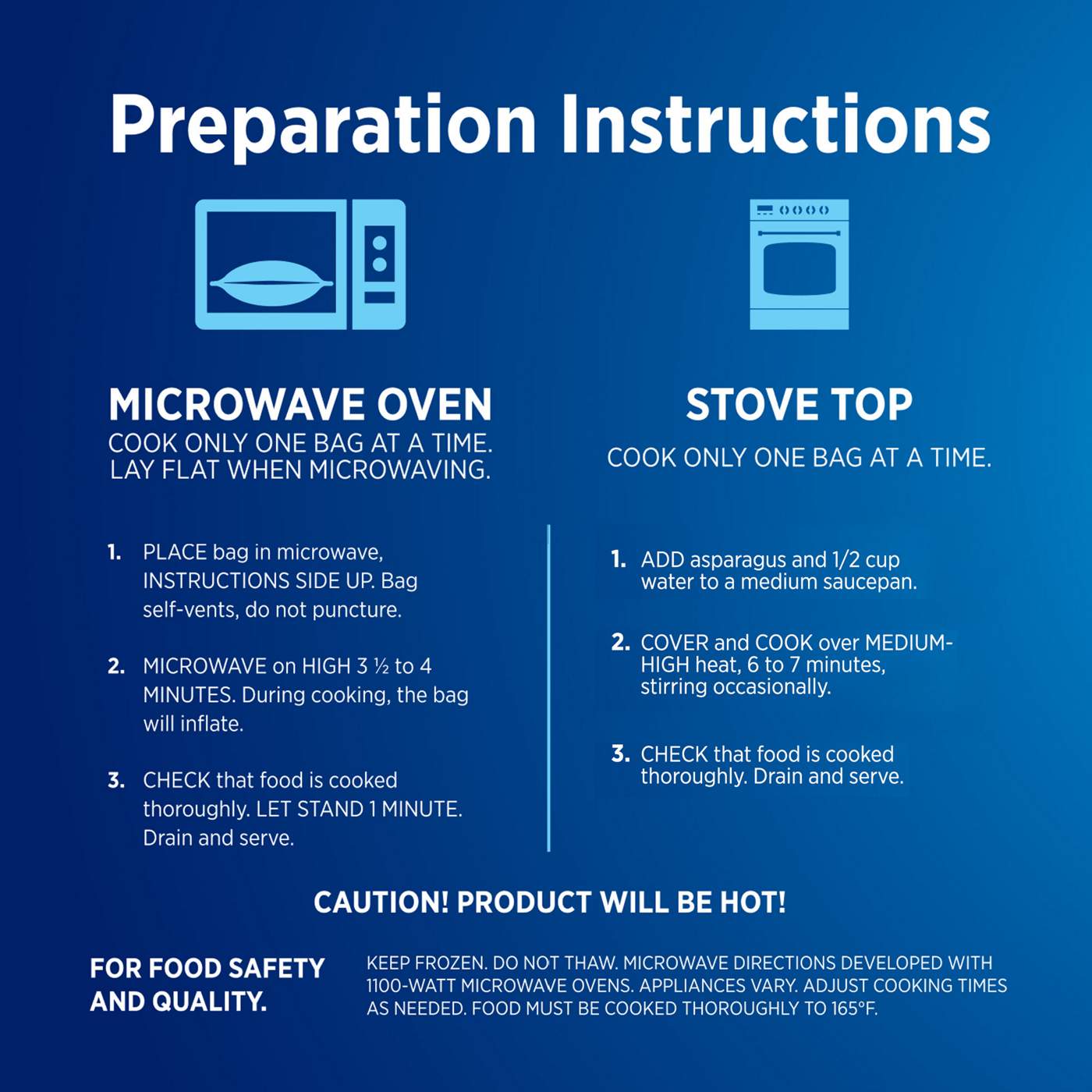 Preparation Instructions

MICROWAVE OVEN
COOK ONLY ONE BAG AT A TIME.
LAY FLAT WHEN MICROWAVING.

1. PLACE bag in microwave, INSTRUCTIONS SIDE UP. Bag self-vents, do not puncture.

2. MICROWAVE on HIGH 3 ½ to 4 MINUTES. During cooking, the bag will inflate.

3. CHECK that food is cooked thoroughly. LET STAND 1 MINUTE. Drain and serve.

STOVE TOP
COOK ONLY ONE BAG AT A TIME.

1. ADD asparagus and 1/2 cup water to a medium saucepan.

2. COVER and COOK over MEDIUM-HIGH heat, 6 to 7 minutes, stirring occasionally.

3. CHECK that food is cooked thoroughly. Drain and serve.

CAUTION! PRODUCT WILL BE HOT!

FOR FOOD SAFETY AND QUALITY.

KEEP FROZEN. DO NOT THAW. MICROWAVE DIRECTIONS DEVELOPED WITH 1100-WATT MICROWAVE OVENS. APPLIANCES VARY. ADJUST COOKING TIMES AS NEEDED. FOOD MUST BE COOKED THOROUGHLY TO 165°F.